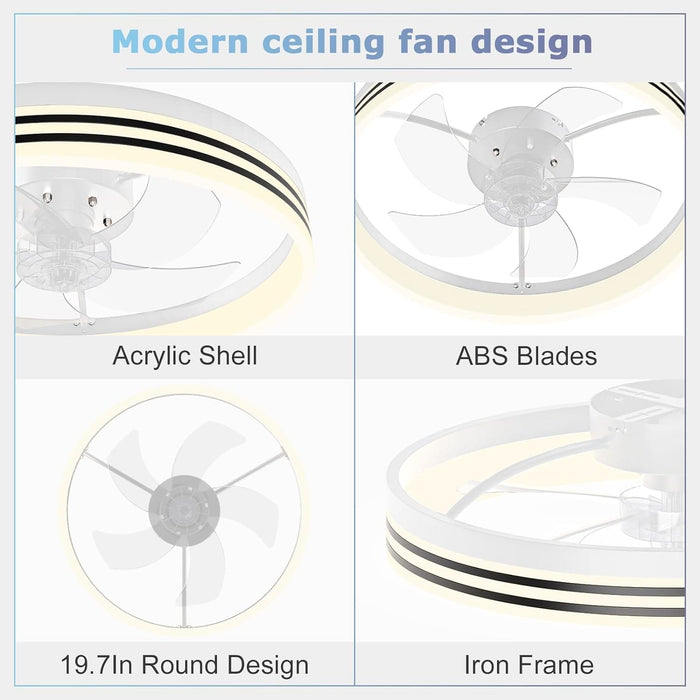 Modern ceiling fan design

Acrylic Shell

ABS Blades

19.7In Round Design

Iron Frame